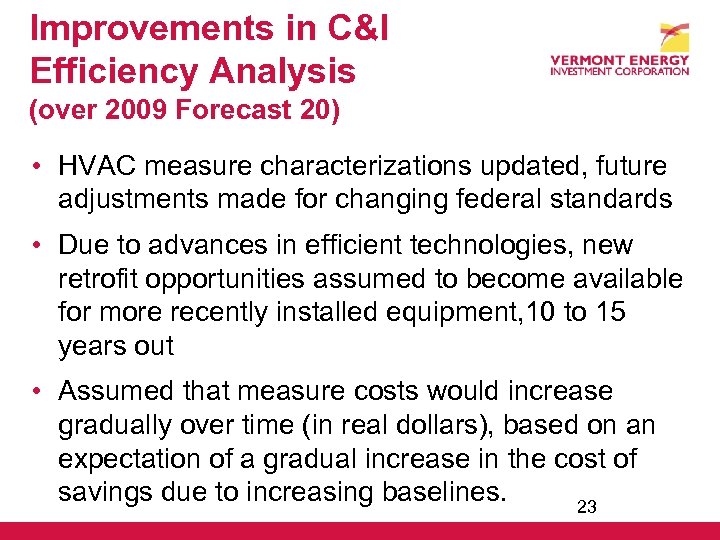 Improvements in C&I Efficiency Analysis (over 2009 Forecast 20)

VERMONT ENERGY INVESTMENT CORPORATION

• HVAC measure characterizations updated, future adjustments made for changing federal standards

• Due to advances in efficient technologies, new retrofit opportunities assumed to become available for more recently installed equipment,10 to 15 years out

• Assumed that measure costs would increase gradually over time (in real dollars), based on an expectation of a gradual increase in the cost of savings due to increasing baselines.

23